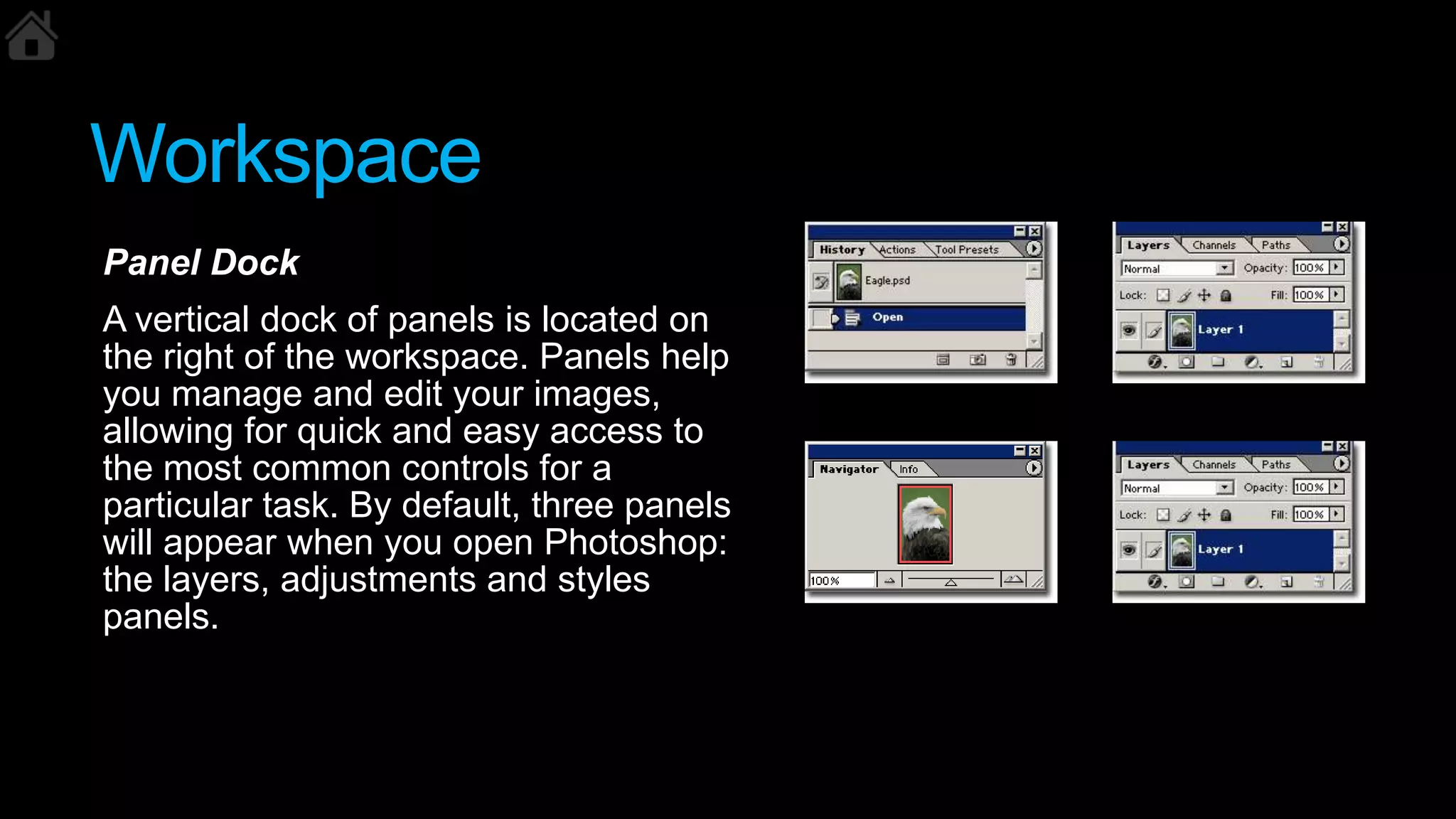 Workspace

Panel Dock

A vertical dock of panels is located on the right of the workspace. Panels help you manage and edit your images, allowing for quick and easy access to the most common controls for a particular task. By default, three panels will appear when you open Photoshop: the layers, adjustments and styles panels.

History Actions Tool Presets
Eagle.psd
Open

Layers Channels Paths
Normal Opacity: 100%
Lock: Fill: 100%
Layer 1

Navigator Info
100%

Layers Channels Paths
Normal Opacity: 100%
Lock: Fill: 100%
Layer 1